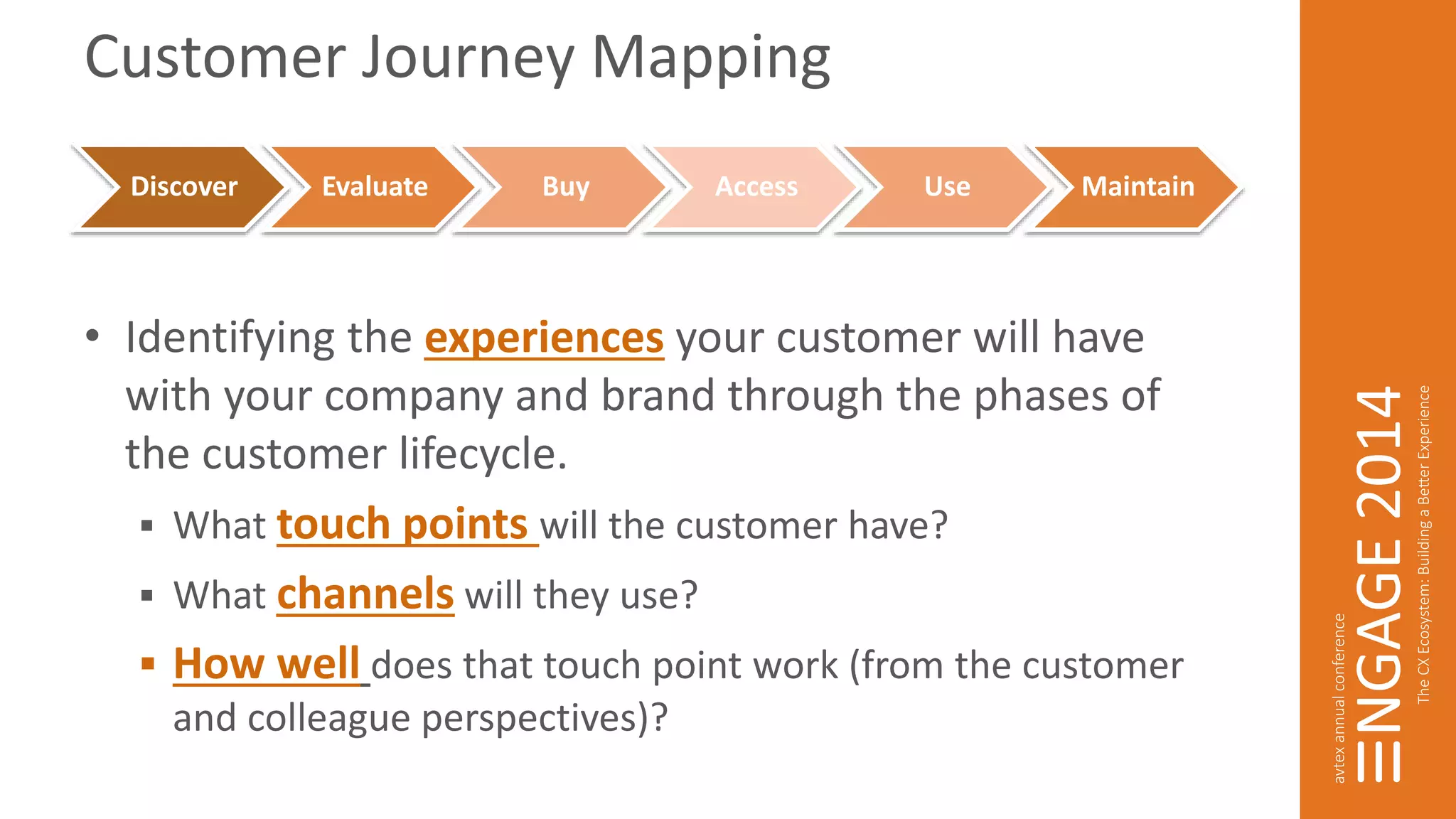 Customer Journey Mapping

Discover
Evaluate
Buy
Access
Use
Maintain

• Identifying the experiences your customer will have with your company and brand through the phases of the customer lifecycle.
▪ What touch points will the customer have?
▪ What channels will they use?
▪ How well does that touch point work (from the customer and colleague perspectives)?

avtex annual conference
ENGAGE 2014
The CX Ecosystem: Building a Better Experience